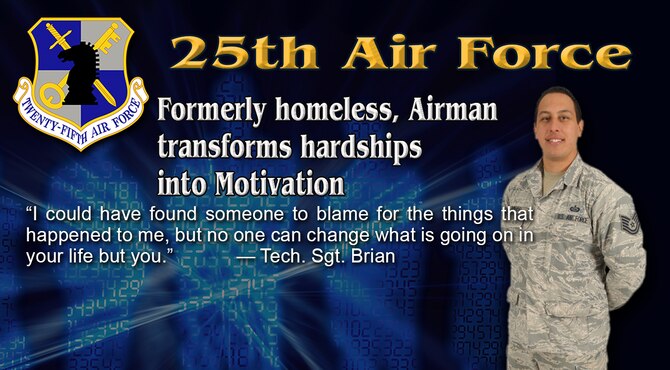 TWENTY-FIFTH AIR FORCE

25th Air Force

Formerly homeless, Airman transforms hardships into Motivation

"I could have found someone to blame for the things that happened to me, but no one can change what is going on in your life but you." — Tech. Sgt. Brian

U.S. AIR FORCE